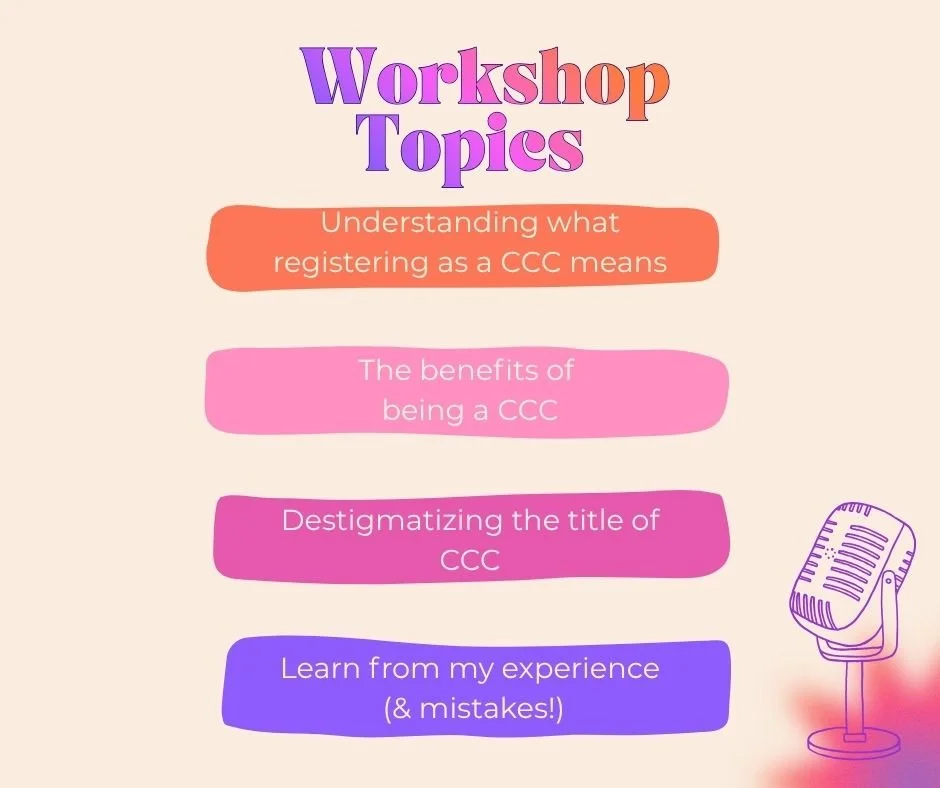 Workshop Topics

Understanding what registering as a CCC means

The benefits of being a CCC

Destigmatizing the title of CCC

Learn from my experience (& mistakes!)